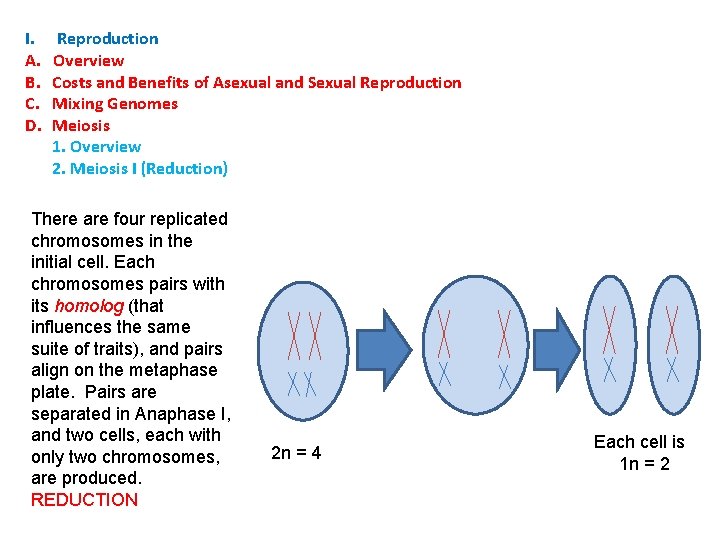 I. Reproduction
A. Overview
B. Costs and Benefits of Asexual and Sexual Reproduction
C. Mixing Genomes
D. Meiosis
1. Overview
2. Meiosis I (Reduction)

There are four replicated chromosomes in the initial cell. Each chromosomes pairs with its homolog (that influences the same suite of traits), and pairs align on the metaphase plate. Pairs are separated in Anaphase I, and two cells, each with only two chromosomes, are produced.
REDUCTION

2n = 4

Each cell is
1n = 2